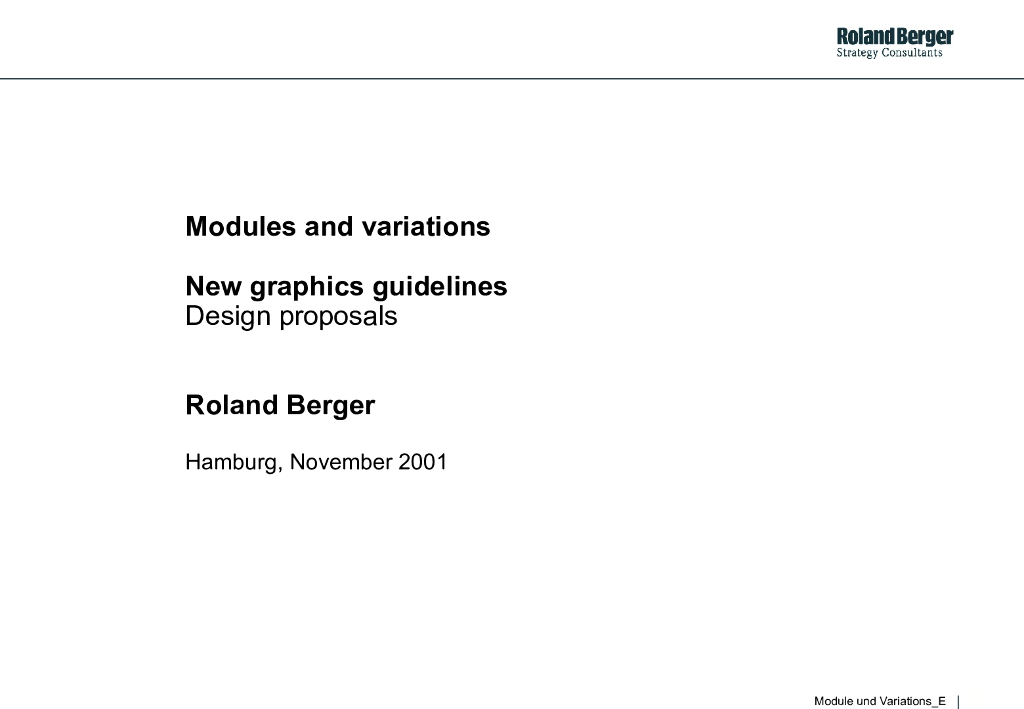 Roland Berger
Strategy Consultants

Modules and variations

New graphics guidelines
Design proposals

Roland Berger

Hamburg, November 2001

Module und Variations_E |